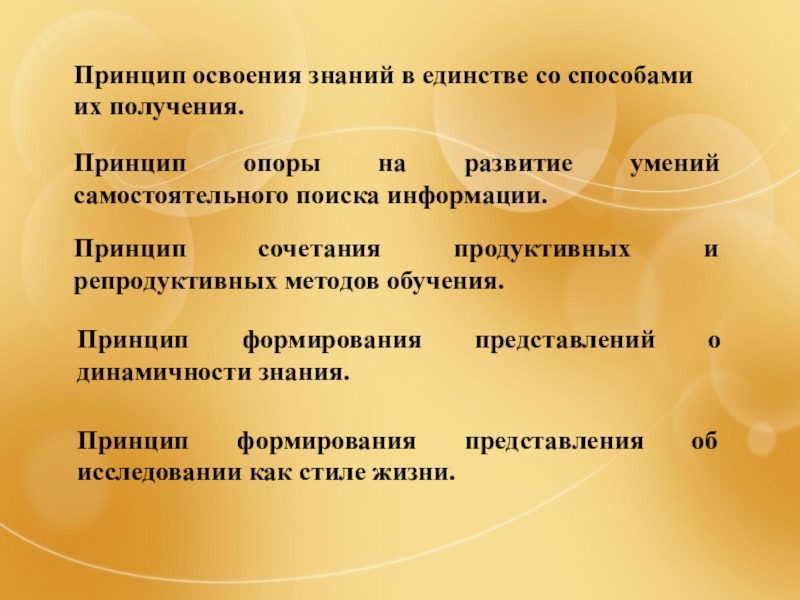 Принцип освоения знаний в единстве со способами их получения.

Принцип опоры на развитие умений самостоятельного поиска информации.

Принцип сочетания продуктивных и репродуктивных методов обучения.

Принцип формирования представлений о динамичности знания.

Принцип формирования представления об исследовании как стиле жизни.